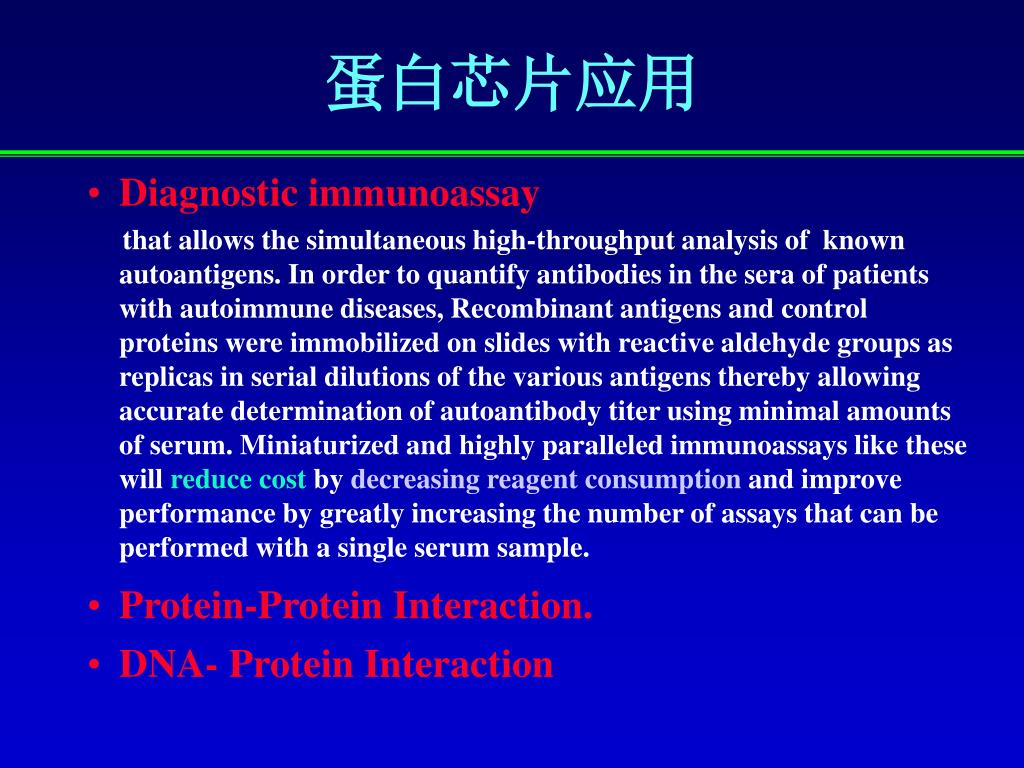 蛋白芯片应用

• Diagnostic immunoassay

that allows the simultaneous high-throughput analysis of known autoantigens. In order to quantify antibodies in the sera of patients with autoimmune diseases, Recombinant antigens and control proteins were immobilized on slides with reactive aldehyde groups as replicas in serial dilutions of the various antigens thereby allowing accurate determination of autoantibody titer using minimal amounts of serum. Miniaturized and highly paralleled immunoassays like these will reduce cost by decreasing reagent consumption and improve performance by greatly increasing the number of assays that can be performed with a single serum sample.

• Protein-Protein Interaction.

• DNA- Protein Interaction